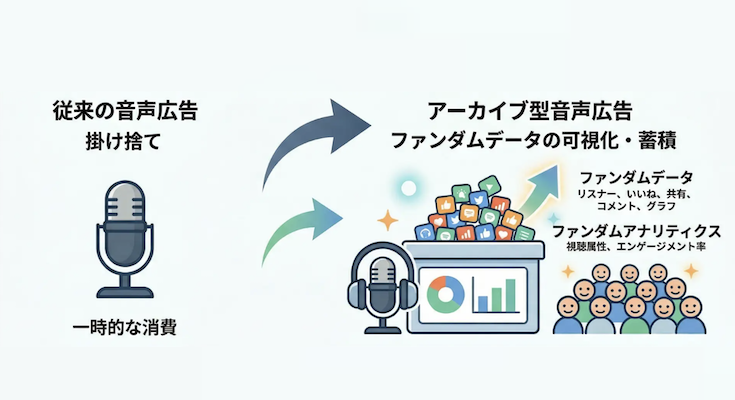 従来の音声広告
掛け捨て

一時的な消費

アーカイブ型音声広告
ファンダムデータの可視化・蓄積

ファンダムデータ
リスナー、いいね、共有、コメント、グラフ

ファンダムアナリティクス
視聴属性、エンゲージメント率